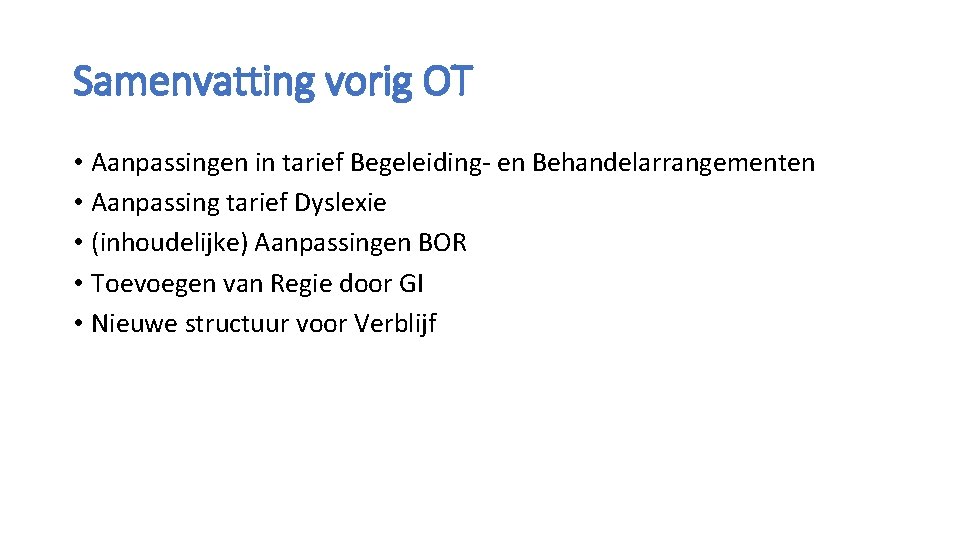 Samenvatting vorig OT

• Aanpassingen in tarief Begeleiding- en Behandelarrangementen
• Aanpassing tarief Dyslexie
• (inhoudelijke) Aanpassingen BOR
• Toevoegen van Regie door GI
• Nieuwe structuur voor Verblijf